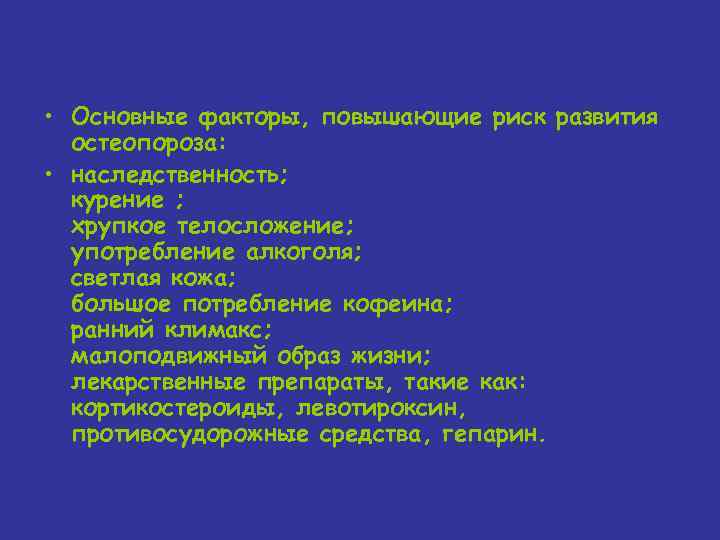 • Основные факторы, повышающие риск развития остеопороза:

• наследственность;
курение ;
хрупкое телосложение;
употребление алкоголя;
светлая кожа;
большое потребление кофеина;
ранний климакс;
малоподвижный образ жизни;
лекарственные препараты, такие как: кортикостероиды, левотироксин, противосудорожные средства, гепарин.